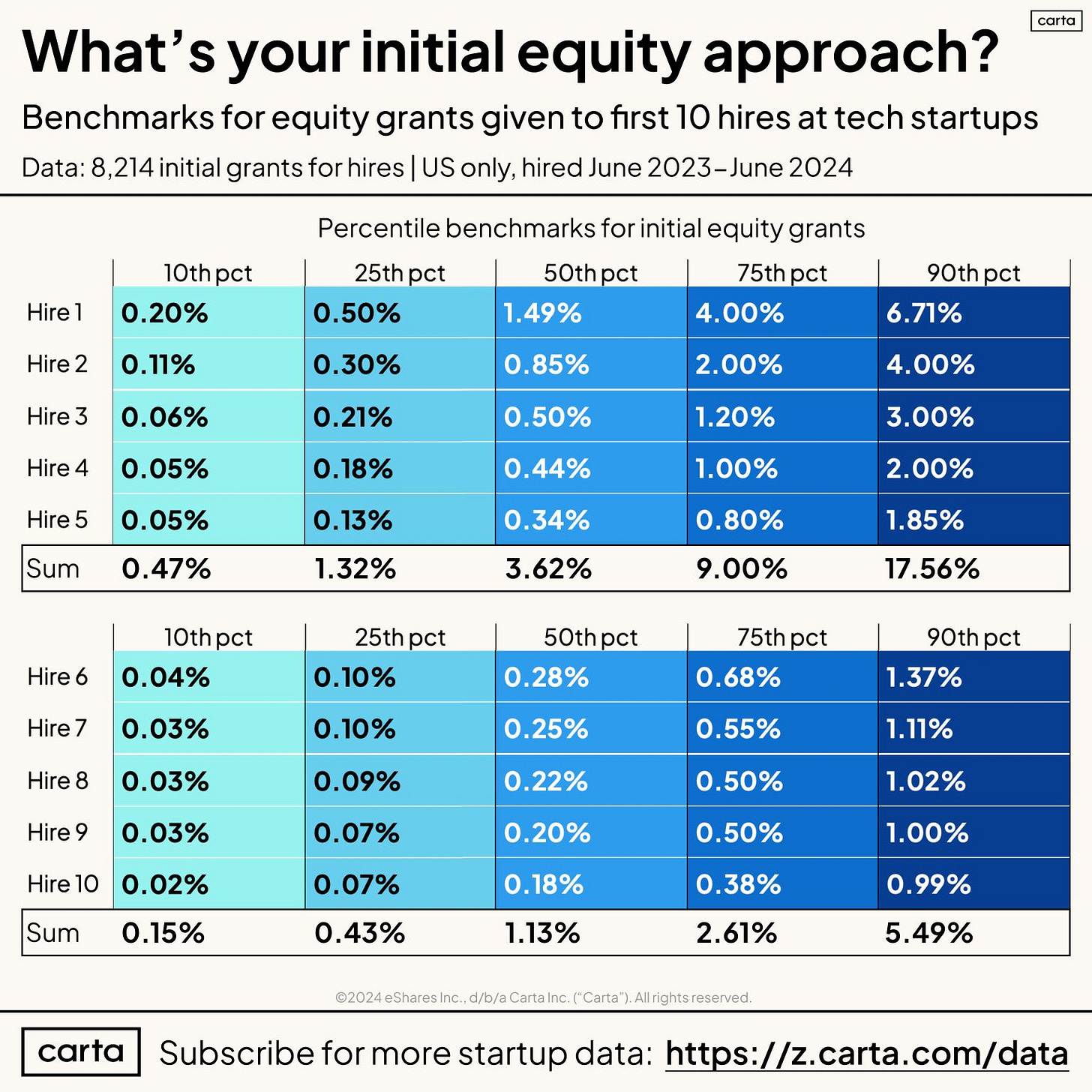 carta

What's your initial equity approach?

Benchmarks for equity grants given to first 10 hires at tech startups

Data: 8,214 initial grants for hires | US only, hired June 2023–June 2024

Percentile benchmarks for initial equity grants

| | 10th pct | 25th pct | 50th pct | 75th pct | 90th pct |
|---|---|---|---|---|---|
| Hire 1 | 0.20% | 0.50% | 1.49% | 4.00% | 6.71% |
| Hire 2 | 0.11% | 0.30% | 0.85% | 2.00% | 4.00% |
| Hire 3 | 0.06% | 0.21% | 0.50% | 1.20% | 3.00% |
| Hire 4 | 0.05% | 0.18% | 0.44% | 1.00% | 2.00% |
| Hire 5 | 0.05% | 0.13% | 0.34% | 0.80% | 1.85% |
| Sum | 0.47% | 1.32% | 3.62% | 9.00% | 17.56% |

| | 10th pct | 25th pct | 50th pct | 75th pct | 90th pct |
|---|---|---|---|---|---|
| Hire 6 | 0.04% | 0.10% | 0.28% | 0.68% | 1.37% |
| Hire 7 | 0.03% | 0.10% | 0.25% | 0.55% | 1.11% |
| Hire 8 | 0.03% | 0.09% | 0.22% | 0.50% | 1.02% |
| Hire 9 | 0.03% | 0.07% | 0.20% | 0.50% | 1.00% |
| Hire 10 | 0.02% | 0.07% | 0.18% | 0.38% | 0.99% |
| Sum | 0.15% | 0.43% | 1.13% | 2.61% | 5.49% |

©2024 eShares Inc., d/b/a Carta Inc. ("Carta"). All rights reserved.

carta Subscribe for more startup data: https://z.carta.com/data